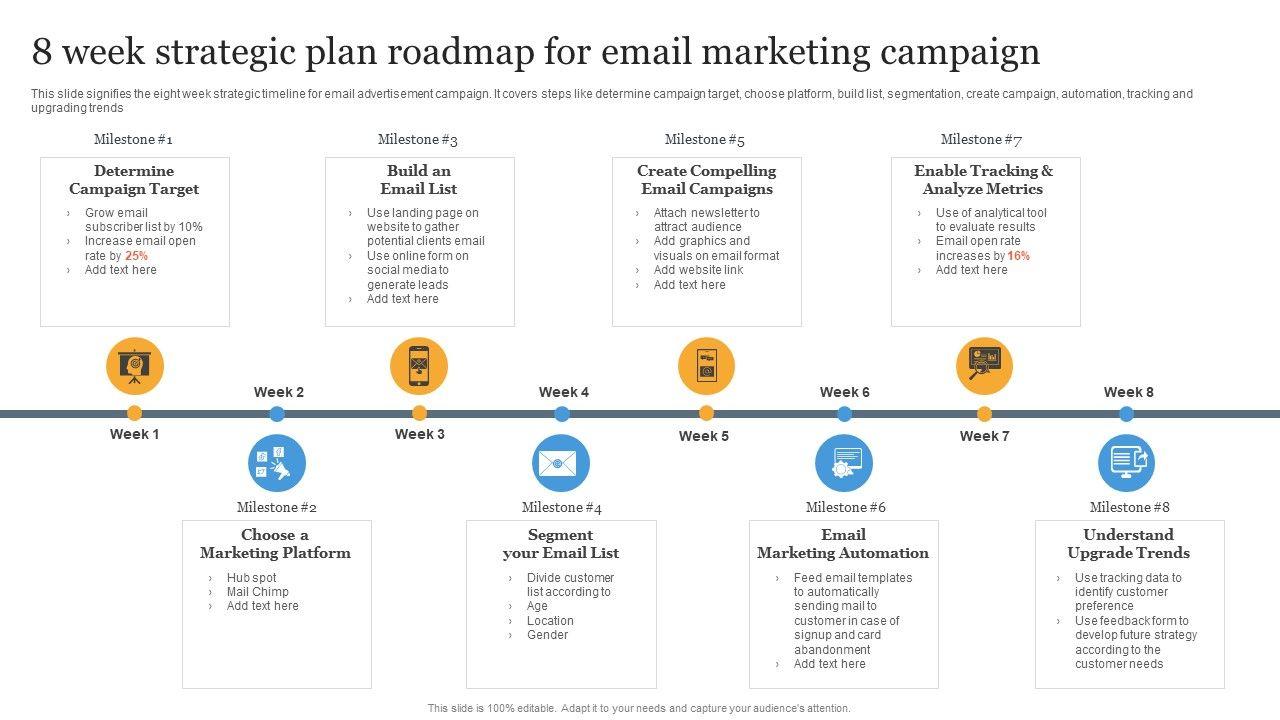 8 week strategic plan roadmap for email marketing campaign

This slide signifies the eight week strategic timeline for email advertisement campaign. It covers steps like determine campaign target, choose platform, build list, segmentation, create campaign, automation, tracking and upgrading trends

Milestone #1
Determine Campaign Target
› Grow email subscriber list by 10%
› Increase email open rate by 25%
› Add text here

Milestone #3
Build an Email List
› Use landing page on website to gather potential clients email
› Use online form on social media to generate leads
› Add text here

Milestone #5
Create Compelling Email Campaigns
› Attach newsletter to attract audience
› Add graphics and visuals on email format
› Add website link
› Add text here

Milestone #7
Enable Tracking & Analyze Metrics
› Use of analytical tool to evaluate results
› Email open rate increases by 16%
› Add text here

Week 1
Week 2
Week 3
Week 4
Week 5
Week 6
Week 7
Week 8

Milestone #2
Choose a Marketing Platform
› Hub spot
› Mail Chimp
› Add text here

Milestone #4
Segment your Email List
› Divide customer list according to
› Age
› Location
› Gender

Milestone #6
Email Marketing Automation
› Feed email templates to automatically sending mail to customer in case of signup and card abandonment
› Add text here

Milestone #8
Understand Upgrade Trends
› Use tracking data to identify customer preference
› Use feedback form to develop future strategy according to the customer needs

This slide is 100% editable. Adapt it to your needs and capture your audience's attention.